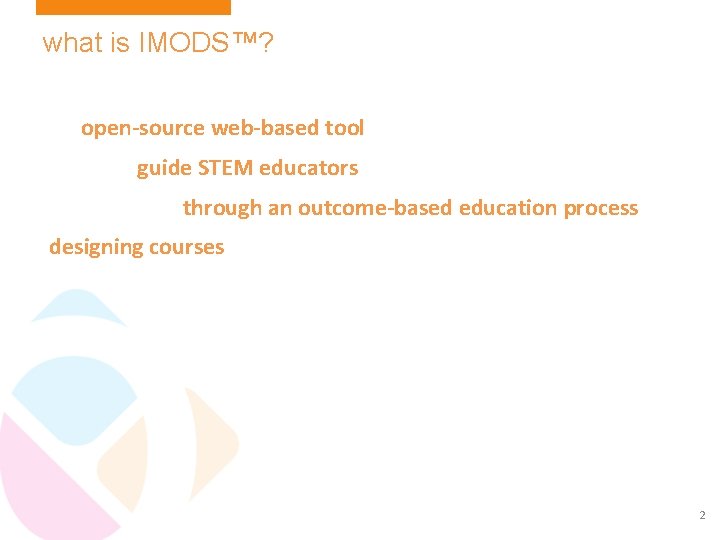 what is IMODS™?

open-source web-based tool

guide STEM educators

through an outcome-based education process

designing courses

2